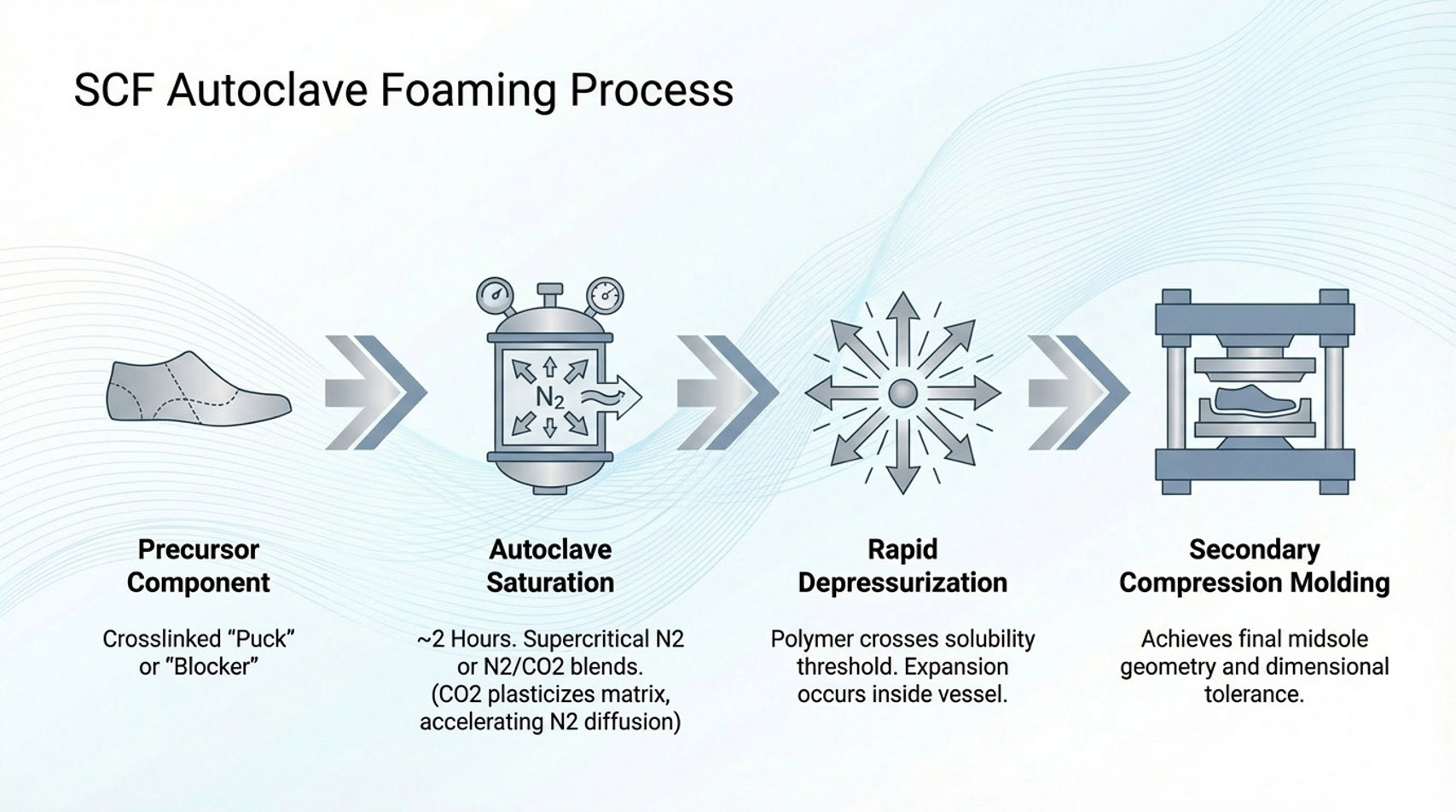 SCF Autoclave Foaming Process

$N_2$

Precursor Component

Crosslinked “Puck” or “Blocker”

Autoclave Saturation

~2 Hours. Supercritical N2 or N2/CO2 blends. (CO2 plasticizes matrix, accelerating N2 diffusion)

Rapid Depressurization

Polymer crosses solubility threshold. Expansion occurs inside vessel.

Secondary Compression Molding

Achieves final midsole geometry and dimensional tolerance.